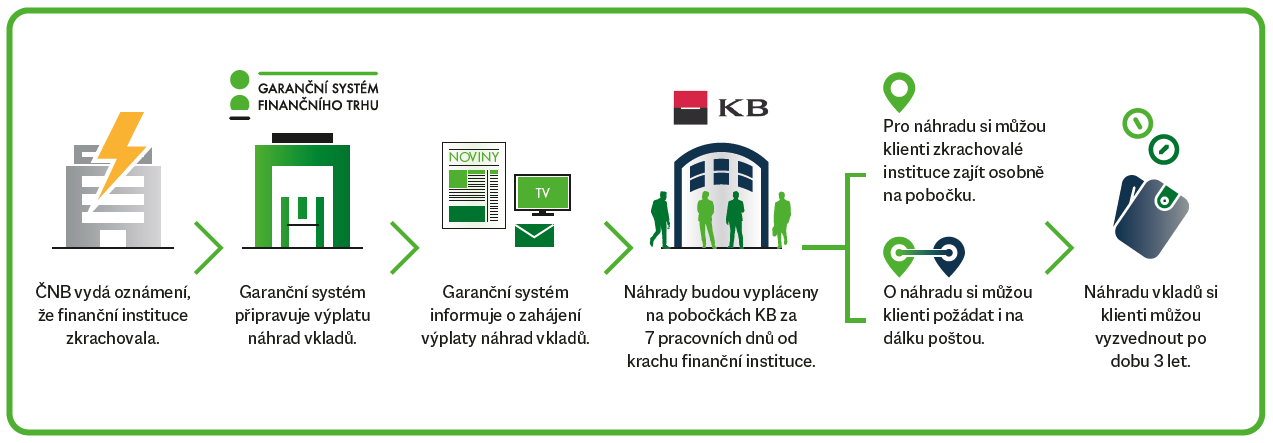 ČNB vydá oznámení, že finanční instituce zkrachovala.

GARANČNÍ SYSTÉM FINANČNÍHO TRHU

Garanční systém připravuje výplatu náhrad vkladů.

NOVINY

TV

Garanční systém informuje o zahájení výplaty náhrad vkladů.

KB

Náhrady budou vypláceny na pobočkách KB za 7 pracovních dnů od krachu finanční instituce.

Pro náhradu si můžou klienti zkrachovalé instituce zajít osobně na pobočku.

O náhradu si můžou klienti požádat i na dálku poštou.

Náhradu vkladů si klienti můžou vyzvednout po dobu 3 let.